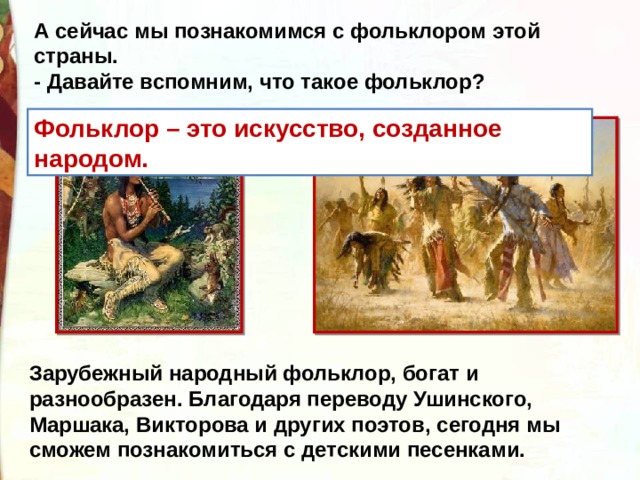 А сейчас мы познакомимся с фольклором этой страны.
- Давайте вспомним, что такое фольклор?

Фольклор – это искусство, созданное народом.

Зарубежный народный фольклор, богат и разнообразен. Благодаря переводу Ушинского, Маршака, Викторова и других поэтов, сегодня мы сможем познакомиться с детскими песенками.